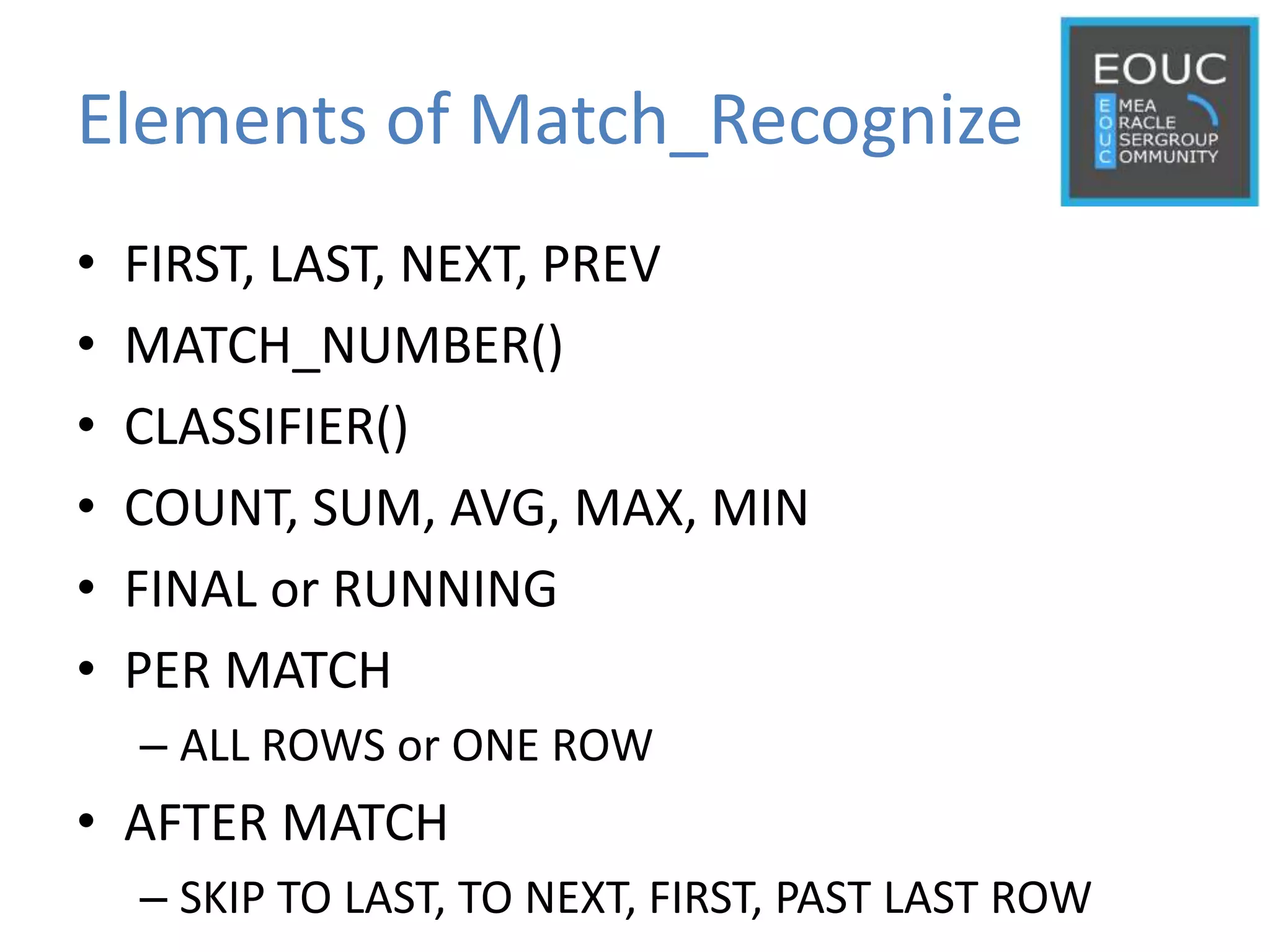 Elements of Match_Recognize

EOUC
EMEA
ORACLE
USERGROUP
COMMUNITY

• FIRST, LAST, NEXT, PREV
• MATCH_NUMBER()
• CLASSIFIER()
• COUNT, SUM, AVG, MAX, MIN
• FINAL or RUNNING
• PER MATCH
– ALL ROWS or ONE ROW
• AFTER MATCH
– SKIP TO LAST, TO NEXT, FIRST, PAST LAST ROW